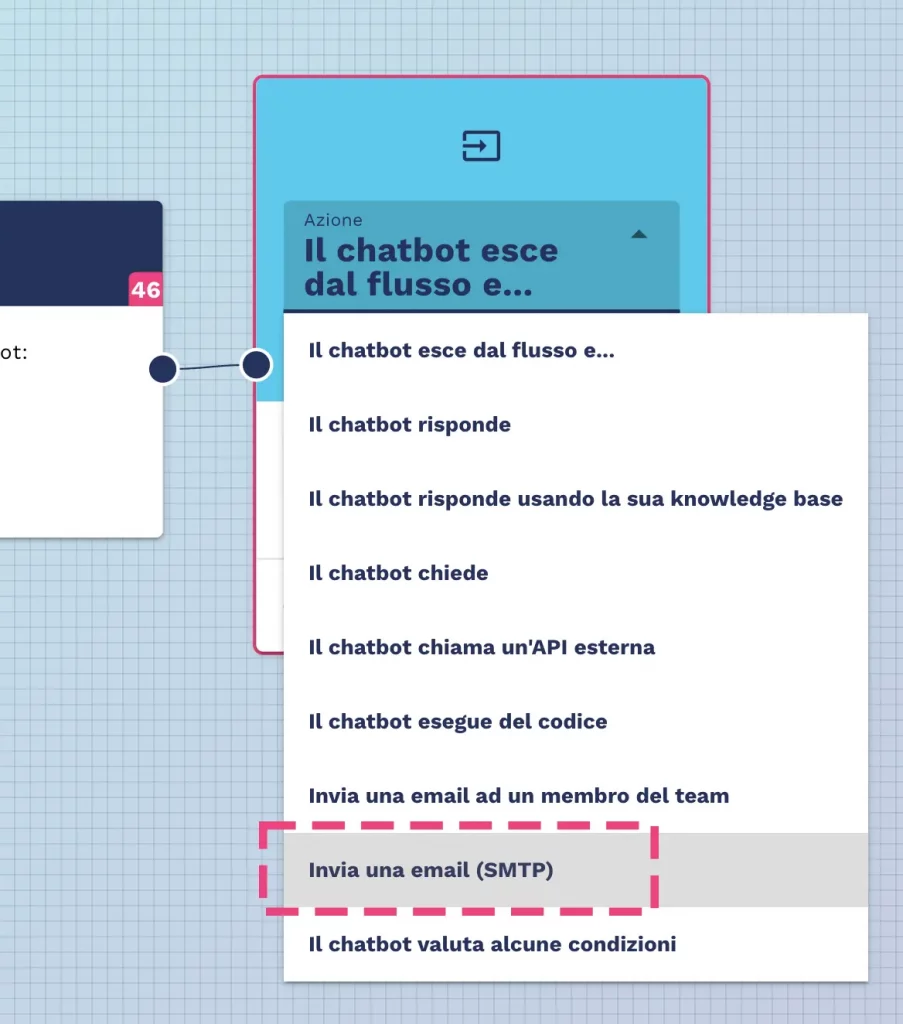 46

ot:

Azione
Il chatbot esce dal flusso e...

Il chatbot esce dal flusso e...

Il chatbot risponde

Il chatbot risponde usando la sua knowledge base

Il chatbot chiede

Il chatbot chiama un'API esterna

Il chatbot esegue del codice

Invia una email ad un membro del team

Invia una email (SMTP)

Il chatbot valuta alcune condizioni